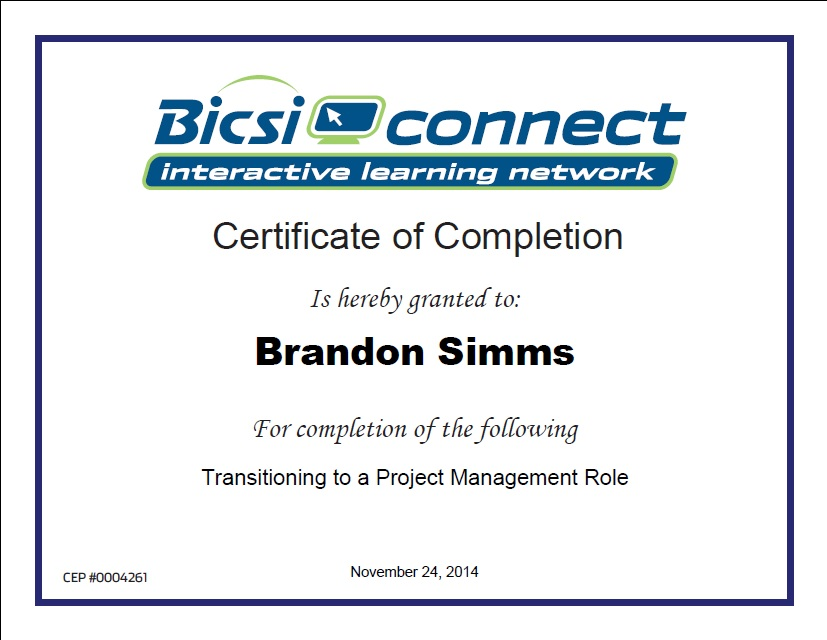 Bicsi connect
interactive learning network

Certificate of Completion

Is hereby granted to:

Brandon Simms

For completion of the following

Transitioning to a Project Management Role

CEP #0004261

November 24, 2014